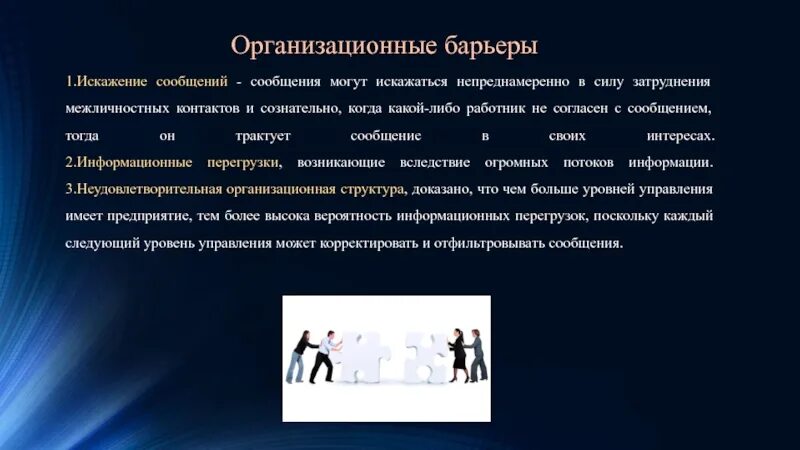 Организационные барьеры

1.Искажение сообщений - сообщения могут искажаться непреднамеренно в силу затруднения межличностных контактов и сознательно, когда какой-либо работник не согласен с сообщением, тогда он трактует сообщение в своих интересах.
2.Информационные перегрузки, возникающие вследствие огромных потоков информации.
3.Неудовлетворительная организационная структура, доказано, что чем больше уровней управления имеет предприятие, тем более высока вероятность информационных перегрузок, поскольку каждый следующий уровень управления может корректировать и отфильтровывать сообщения.